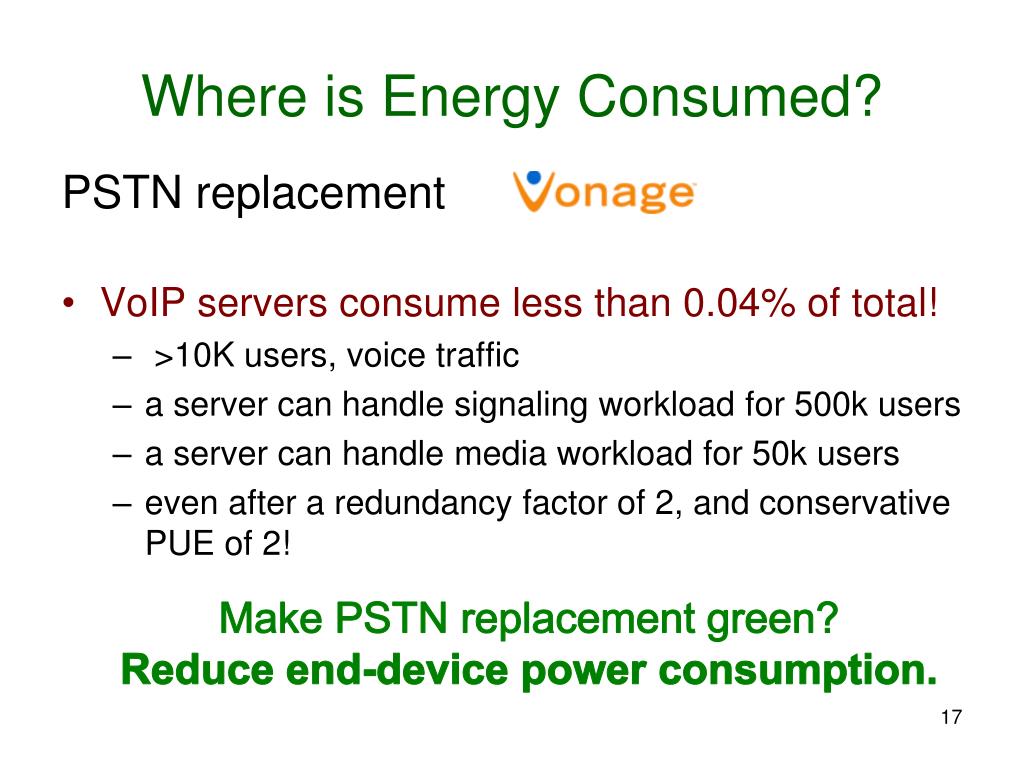 Where is Energy Consumed?

PSTN replacement Vonage

• VoIP servers consume less than 0.04% of total!
 – >10K users, voice traffic
 – a server can handle signaling workload for 500k users
 – a server can handle media workload for 50k users
 – even after a redundancy factor of 2, and conservative PUE of 2!

Make PSTN replacement green?
Reduce end-device power consumption.

17